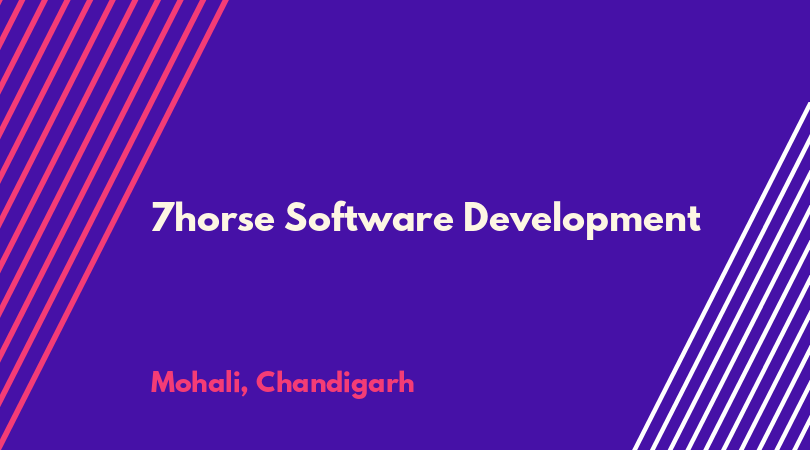 7horse Software Development

Mohali, Chandigarh